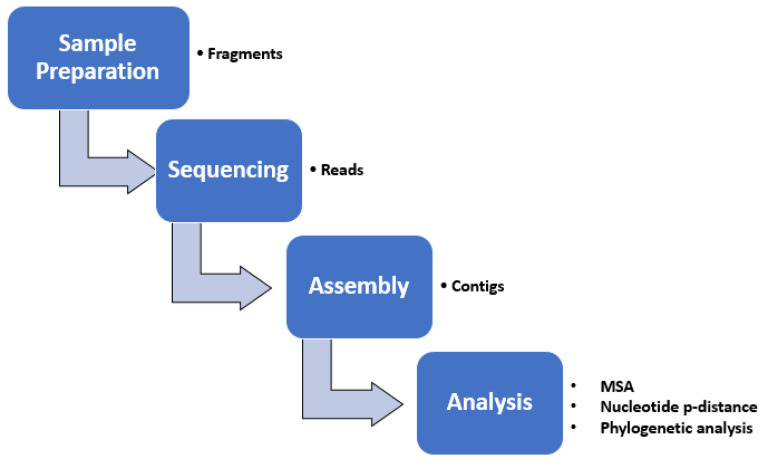 Sample Preparation

• Fragments

Sequencing

• Reads

Assembly

• Contigs

Analysis

• MSA
• Nucleotide p-distance
• Phylogenetic analysis